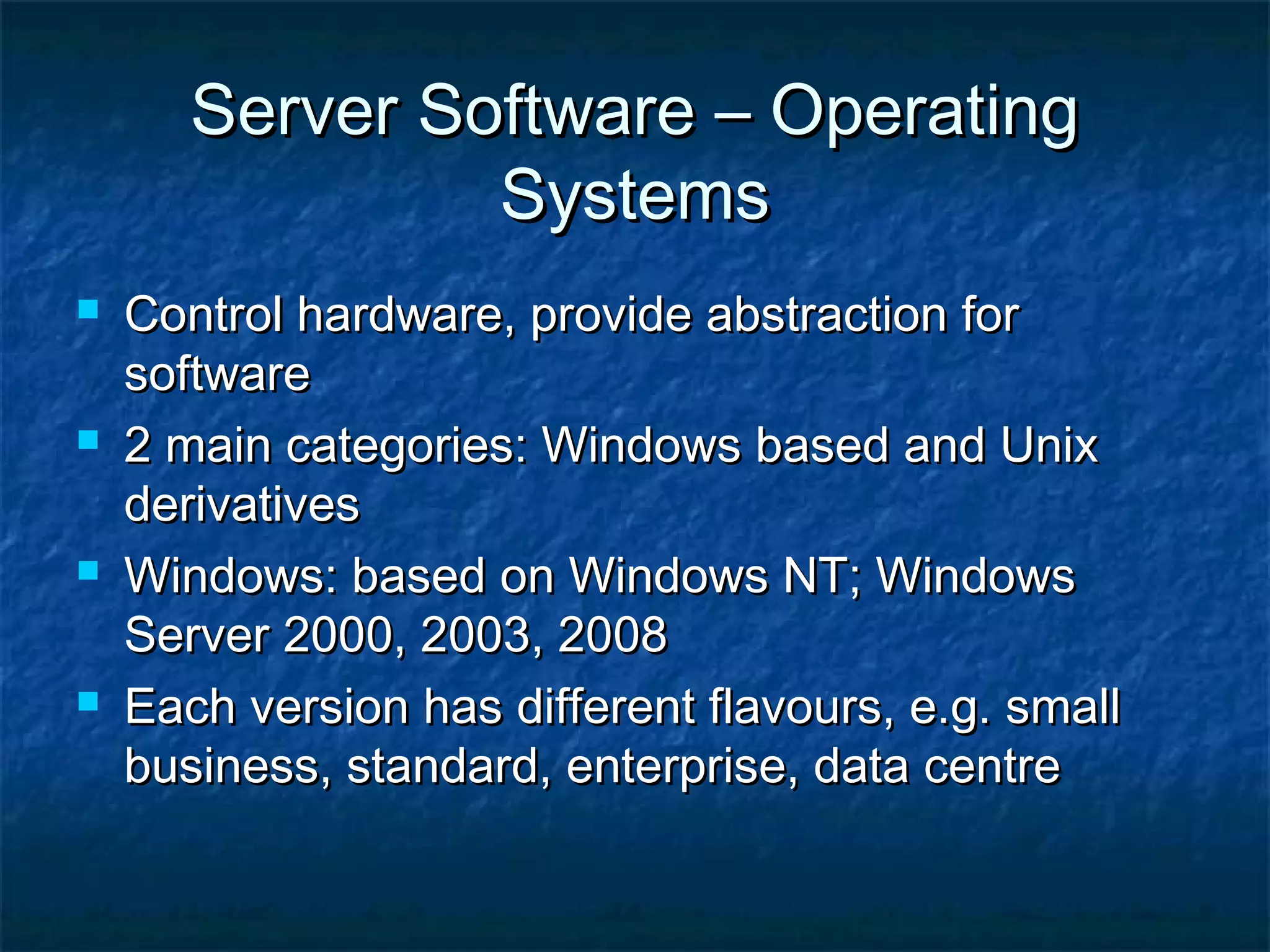 Server Software – Operating Systems

- Control hardware, provide abstraction for software
- 2 main categories: Windows based and Unix derivatives
- Windows: based on Windows NT; Windows Server 2000, 2003, 2008
- Each version has different flavours, e.g. small business, standard, enterprise, data centre